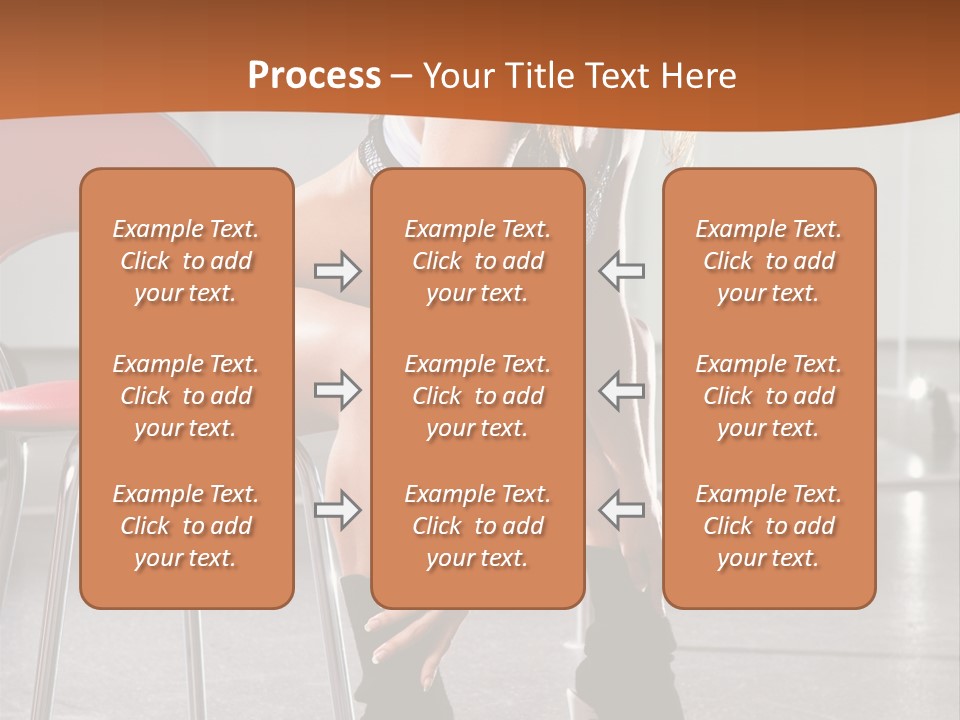 Process – Your Title Text Here

Example Text. Click to add your text.

Example Text. Click to add your text.

Example Text. Click to add your text.

Example Text. Click to add your text.

Example Text. Click to add your text.

Example Text. Click to add your text.

Example Text. Click to add your text.

Example Text. Click to add your text.

Example Text. Click to add your text.